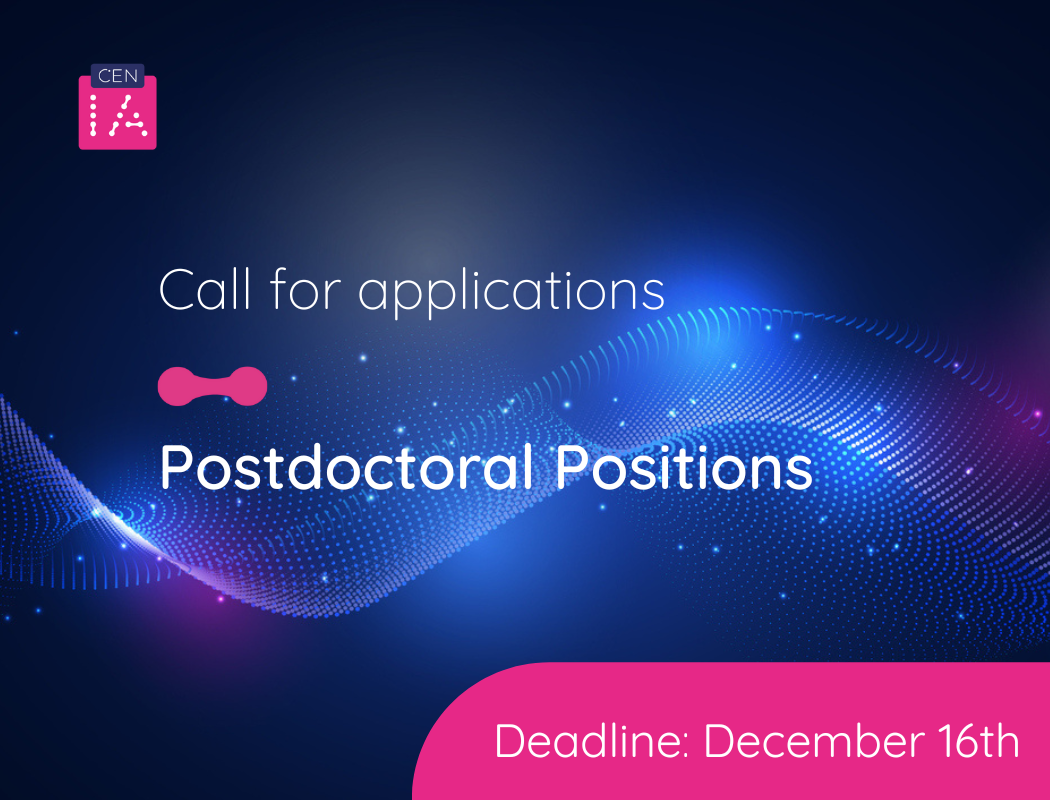 CEN
IA

Call for applications

Postdoctoral Positions

Deadline: December 16th